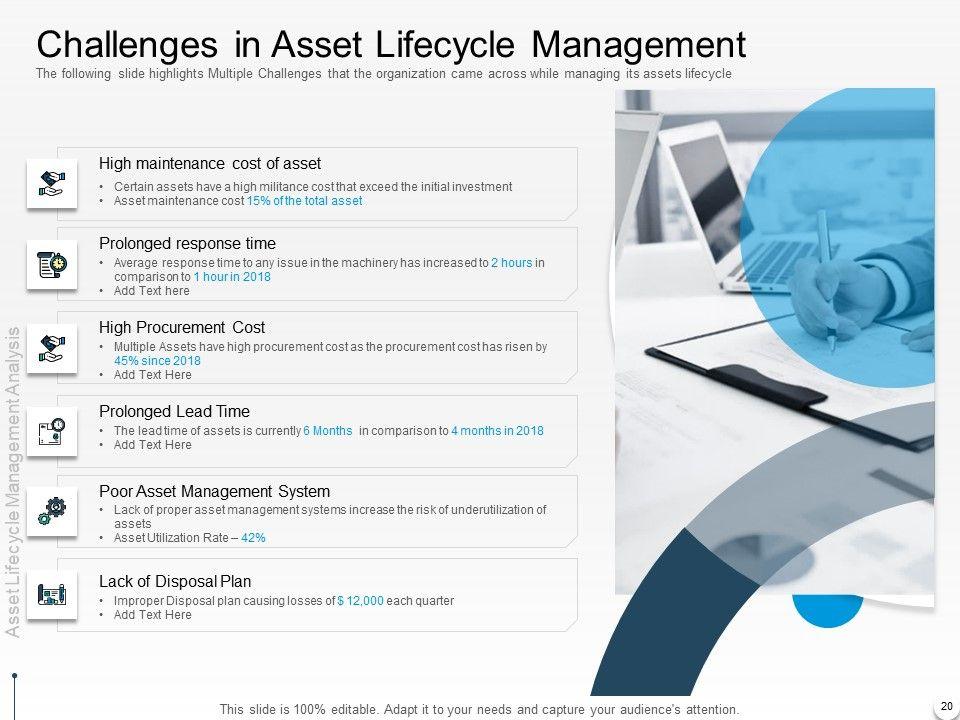 Challenges in Asset Lifecycle Management

The following slide highlights Multiple Challenges that the organization came across while managing its assets lifecycle

Asset Lifecycle Management Analysis

High maintenance cost of asset

• Certain assets have a high militance cost that exceed the initial investment
• Asset maintenance cost 15% of the total asset

Prolonged response time

• Average response time to any issue in the machinery has increased to 2 hours in comparison to 1 hour in 2018
• Add Text here

High Procurement Cost

• Multiple Assets have high procurement cost as the procurement cost has risen by 45% since 2018
• Add Text Here

Prolonged Lead Time

• The lead time of assets is currently 6 Months in comparison to 4 months in 2018
• Add Text Here

Poor Asset Management System

• Lack of proper asset management systems increase the risk of underutilization of assets
• Asset Utilization Rate – 42%

Lack of Disposal Plan

• Improper Disposal plan causing losses of $ 12,000 each quarter
• Add Text Here

This slide is 100% editable. Adapt it to your needs and capture your audience's attention.

20